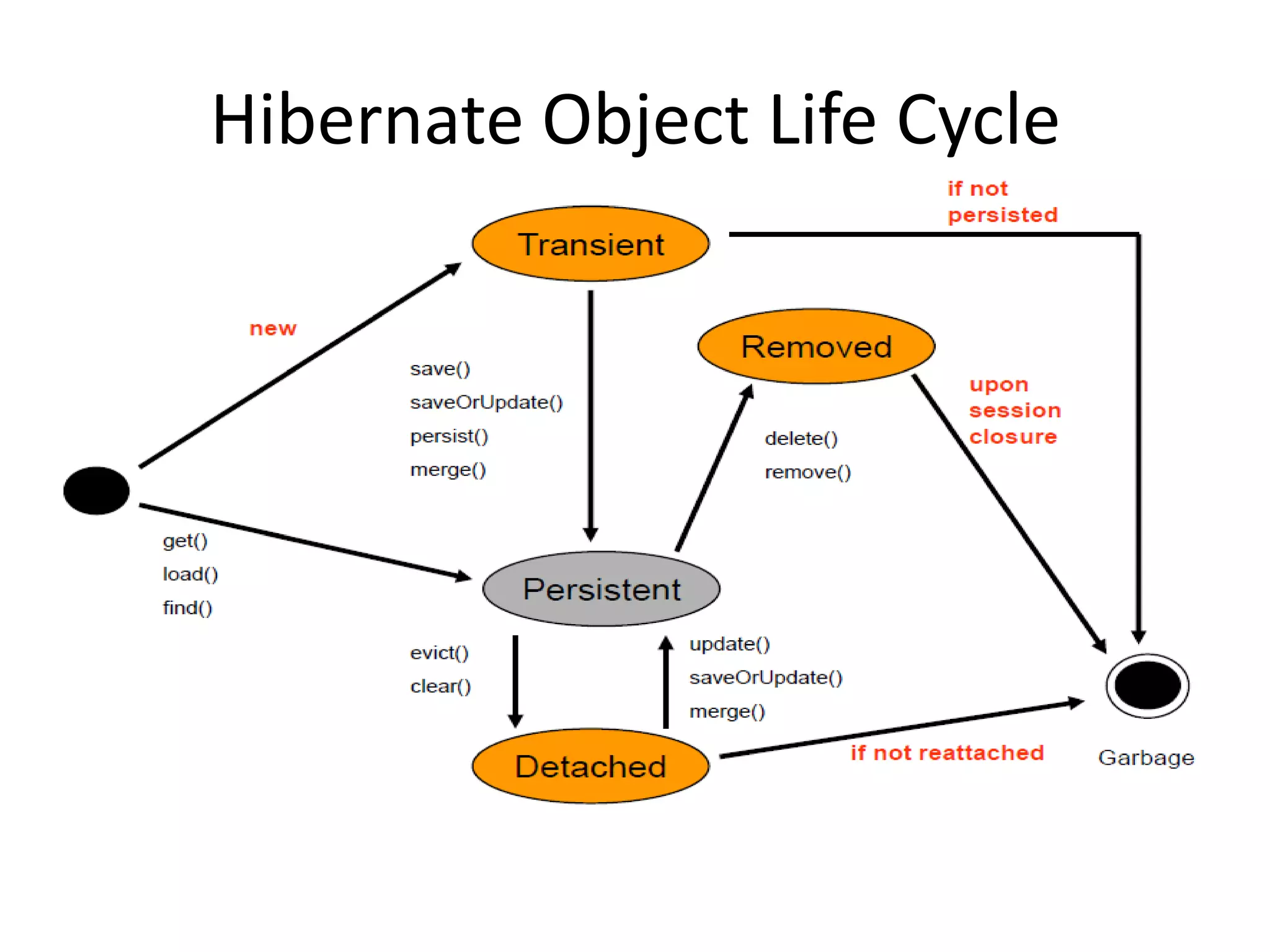 Hibernate Object Life Cycle

if not persisted

Transient

new

Removed

save()
saveOrUpdate()
persist()
merge()

upon session closure

delete()
remove()

get()
load()
find()

Persistent

evict()
clear()

update()
saveOrUpdate()
merge()

Detached

if not reattached

Garbage